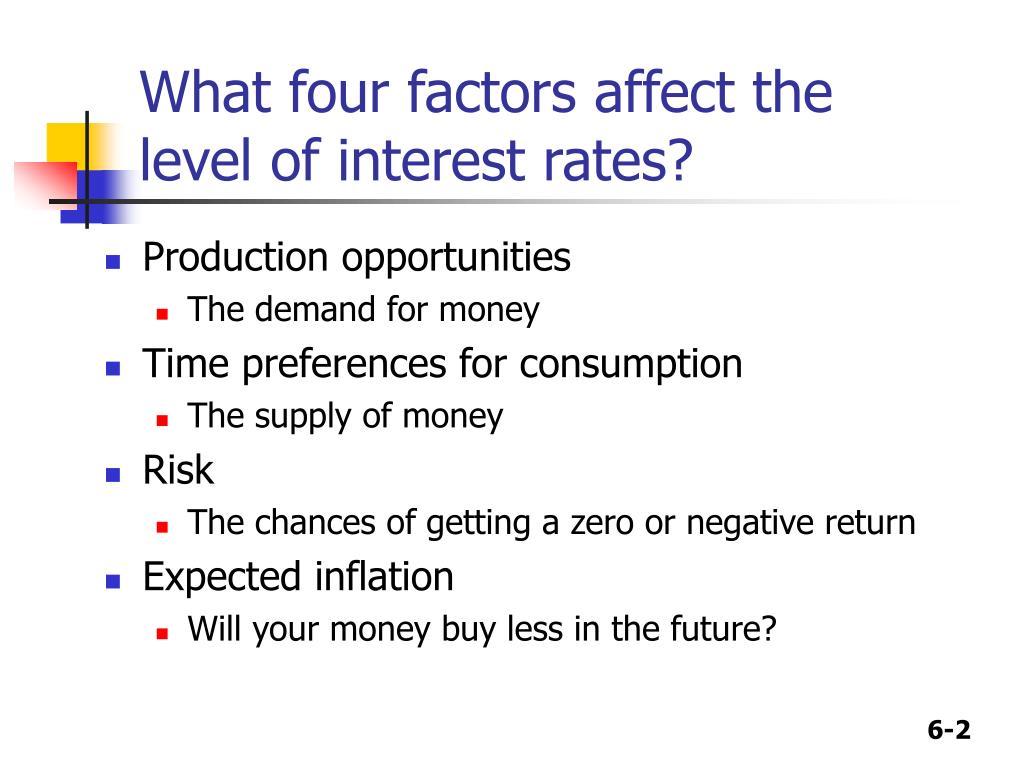 What four factors affect the level of interest rates?

- Production opportunities
  - The demand for money
- Time preferences for consumption
  - The supply of money
- Risk
  - The chances of getting a zero or negative return
- Expected inflation
  - Will your money buy less in the future?

6-2